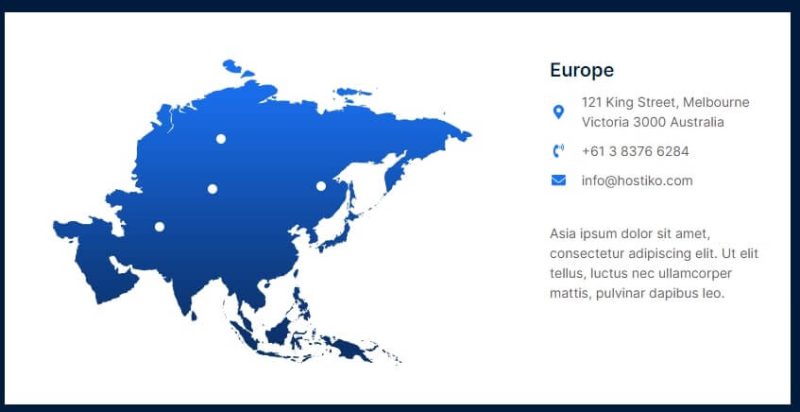 Europe

121 King Street, Melbourne Victoria 3000 Australia

+61 3 8376 6284

info@hostiko.com

Asia ipsum dolor sit amet, consectetur adipiscing elit. Ut elit tellus, luctus nec ullamcorper mattis, pulvinar dapibus leo.